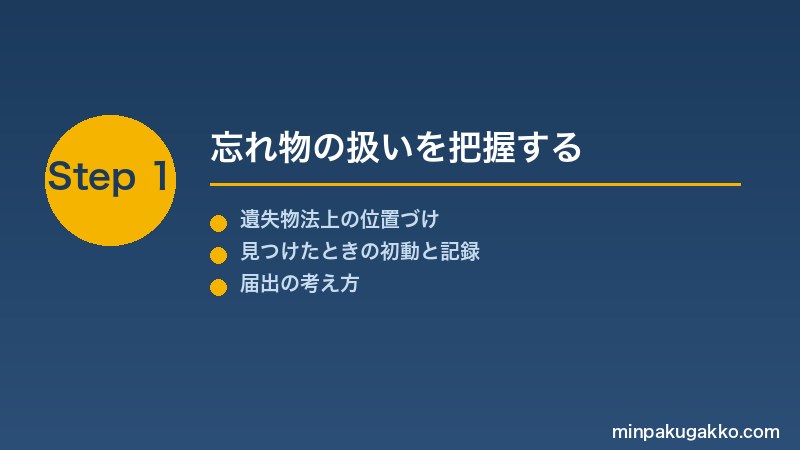 Step 1

忘れ物の扱いを把握する

遺失物法上の位置づけ
見つけたときの初動と記録
届出の考え方

minpakugakko.com